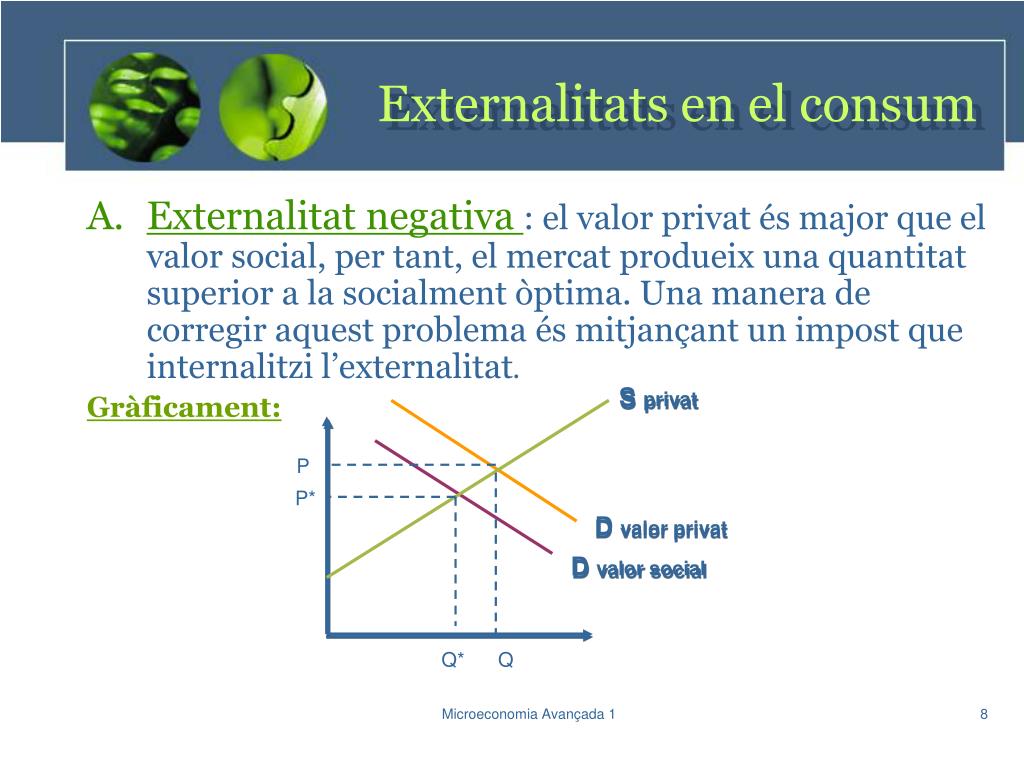 Externalitats en el consum

A. Externalitat negativa : el valor privat és major que el valor social, per tant, el mercat produeix una quantitat superior a la socialment òptima. Una manera de corregir aquest problema és mitjançant un impost que internalitzi l'externalitat.

Gràficament:

S privat

P

P*

D valor privat

D valor social

Q*

Q

Microeconomia Avançada 1

8